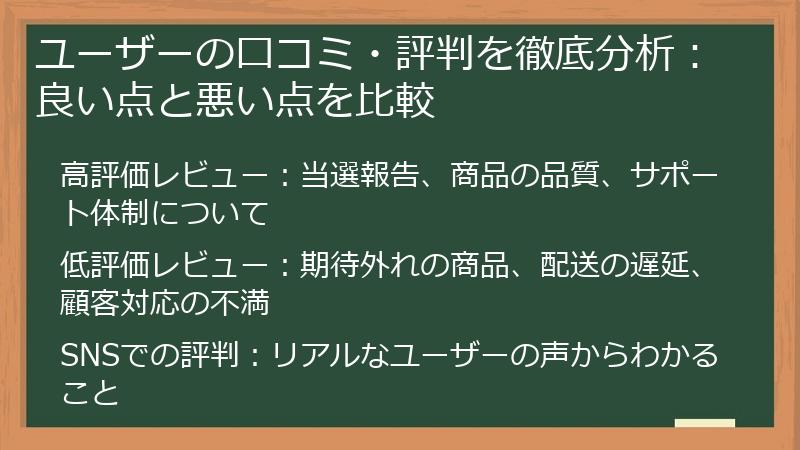 ユーザーの口コミ・評判を徹底分析：良い点と悪い点を比較

高評価レビュー：当選報告、商品の品質、サポート体制について

低評価レビュー：期待外れの商品、配送の遅延、顧客対応の不満

SNSでの評判：リアルなユーザーの声からわかること